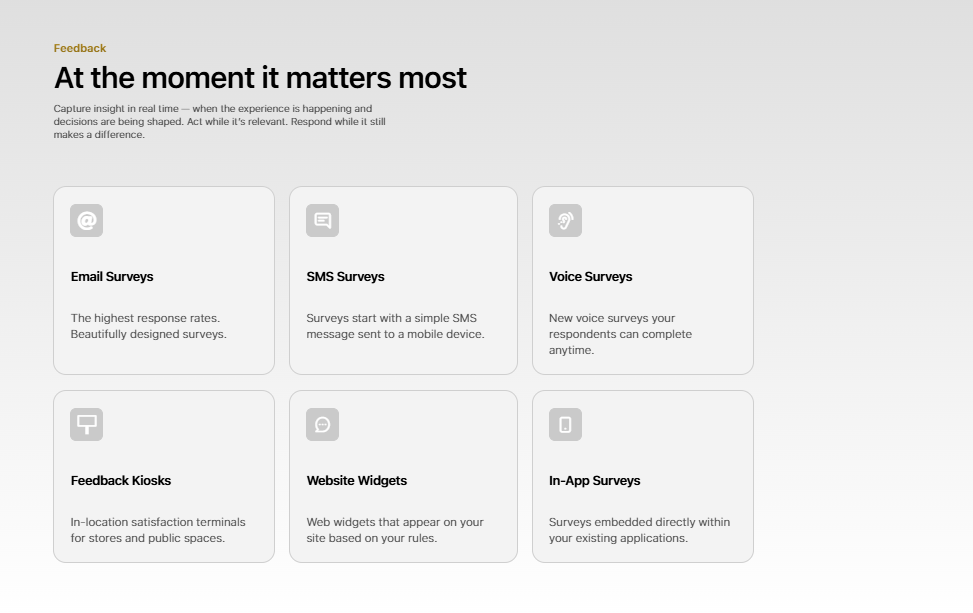 Feedback

At the moment it matters most

Capture insight in real time — when the experience is happening and decisions are being shaped. Act while it's relevant. Respond while it still makes a difference.

Email Surveys

The highest response rates. Beautifully designed surveys.

SMS Surveys

Surveys start with a simple SMS message sent to a mobile device.

Voice Surveys

New voice surveys your respondents can complete anytime.

Feedback Kiosks

In-location satisfaction terminals for stores and public spaces.

Website Widgets

Web widgets that appear on your site based on your rules.

In-App Surveys

Surveys embedded directly within your existing applications.